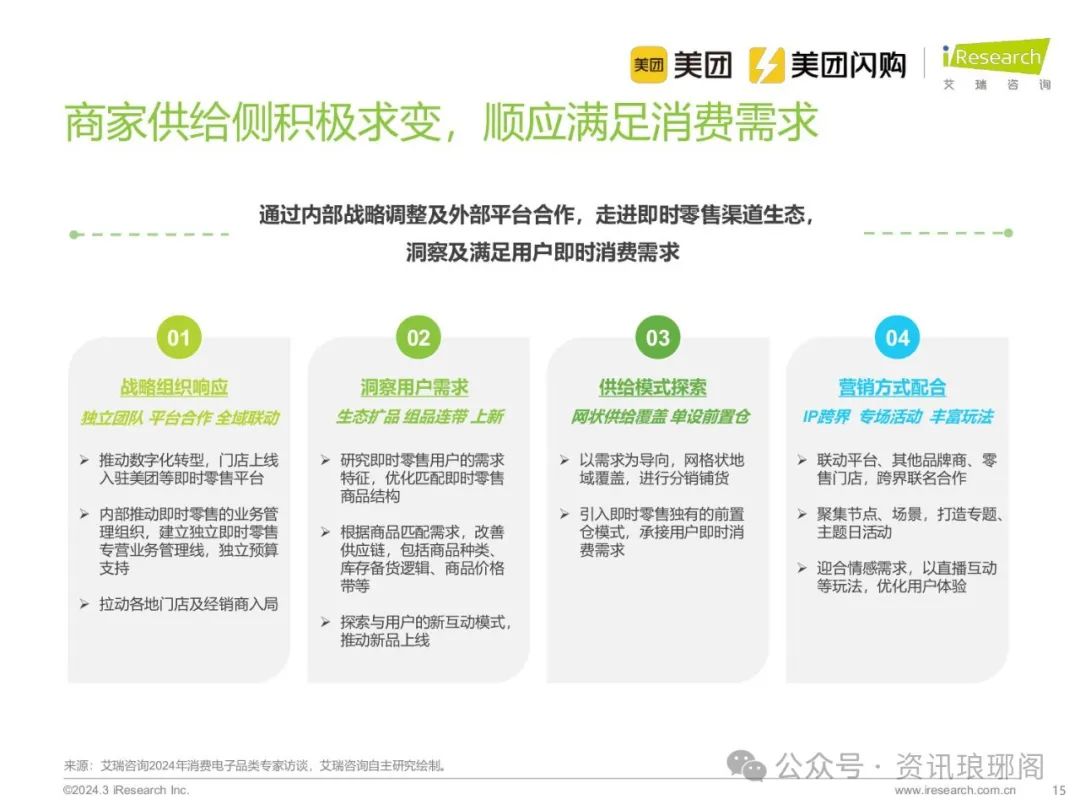 美团 美团 美团闪购 iResearch 艾瑞咨询

商家供给侧积极求变，顺应满足消费需求

通过内部战略调整及外部平台合作，走进即时零售渠道生态，洞察及满足用户即时消费需求

01
战略组织响应
独立团队 平台合作 全域联动
➢ 推动数字化转型，门店上线入驻美团等即时零售平台
➢ 内部推动即时零售的业务管理组织，建立独立即时零售专营业务管理线，独立预算支持
➢ 拉动各地门店及经销商入局

02
洞察用户需求
生态扩品 组品连带 上新
➢ 研究即时零售用户的需求特征，优化匹配即时零售商品结构
➢ 根据商品匹配需求，改善供应链，包括商品种类、库存备货逻辑、商品价格带等
➢ 探索与用户的新互动模式，推动新品上线

03
供给模式探索
网状供给覆盖 单设前置仓
➢ 以需求为导向，网格状地域覆盖，进行分销铺货
➢ 引入即时零售独有的前置仓模式，承接用户即时消费需求

04
营销方式配合
IP跨界 专场活动 丰富玩法
➢ 联动平台、其他品牌商、零售门店，跨界联名合作
➢ 聚集节点、场景，打造专题、主题日活动
➢ 迎合情感需求，以直播互动等玩法，优化用户体验

来源：艾瑞咨询2024年消费电子品类专家访谈，艾瑞咨询自主研究绘制。
©2024.3 iResearch Inc.
公众号 · 资讯琅琊阁
www.iresearch.com.cn 15